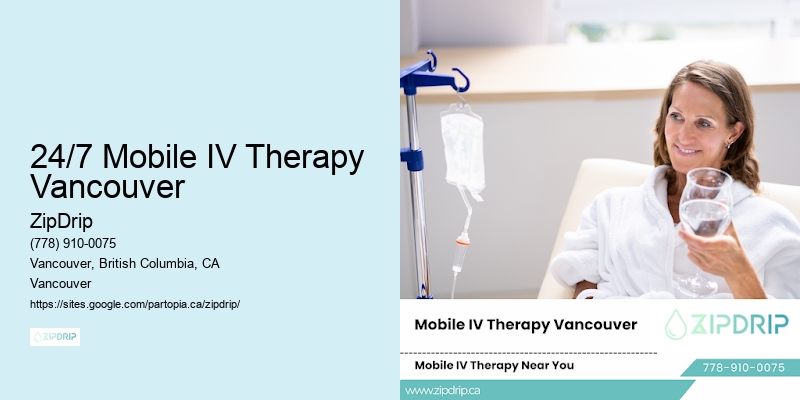 24/7 Mobile IV Therapy Vancouver

ZipDrip

(778) 910-0075

Vancouver, British Columbia, CA

Vancouver

https://sites.google.com/partopia.ca/zipdrip/

ZIPDRIP

Mobile IV Therapy Vancouver

ZIPDRIP

Mobile IV Therapy Near You

778-910-0075

www.zipdrip.ca